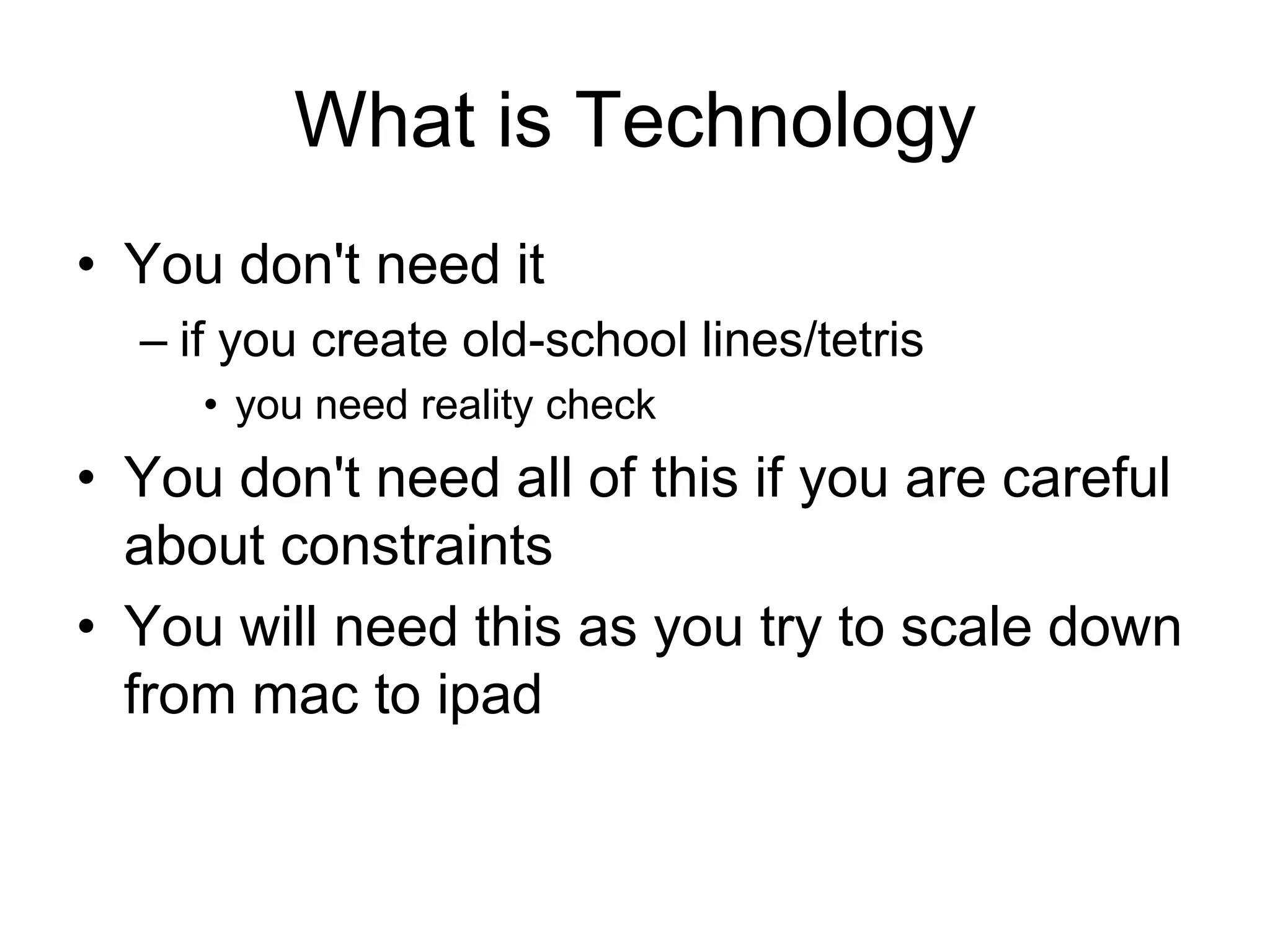 What is Technology

• You don't need it
– if you create old-school lines/tetris
• you need reality check
• You don't need all of this if you are careful about constraints
• You will need this as you try to scale down from mac to ipad